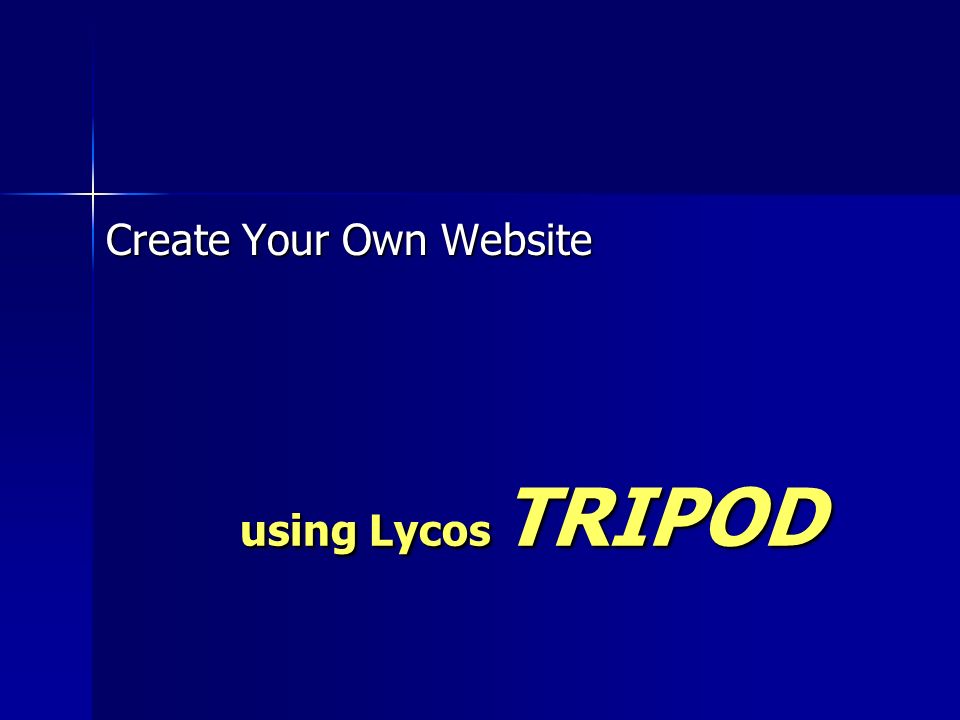 Create Your Own Website

using Lycos TRIPOD